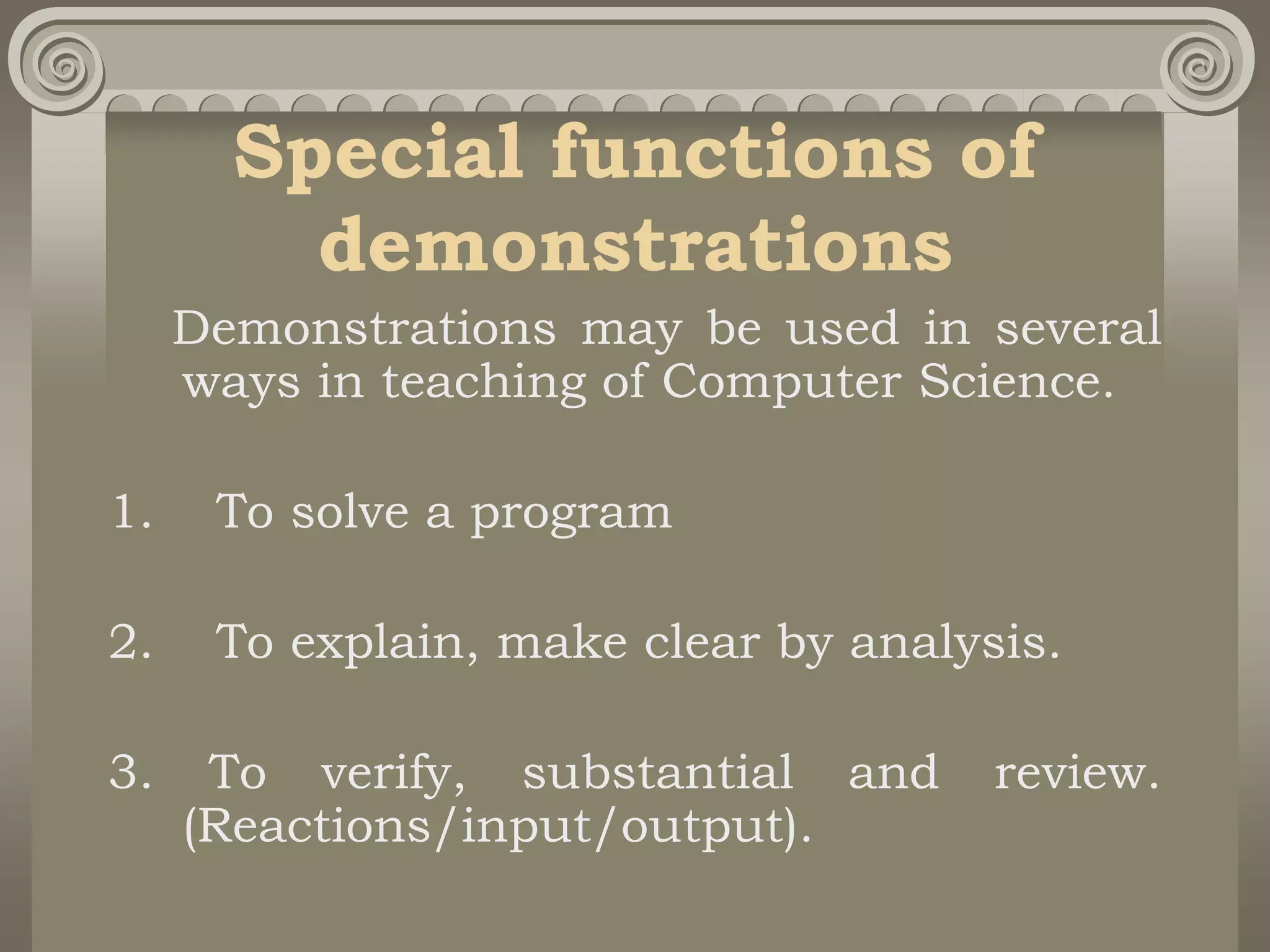 Special functions of demonstrations

Demonstrations may be used in several ways in teaching of Computer Science.

1. To solve a program

2. To explain, make clear by analysis.

3. To verify, substantial and review. (Reactions/input/output).